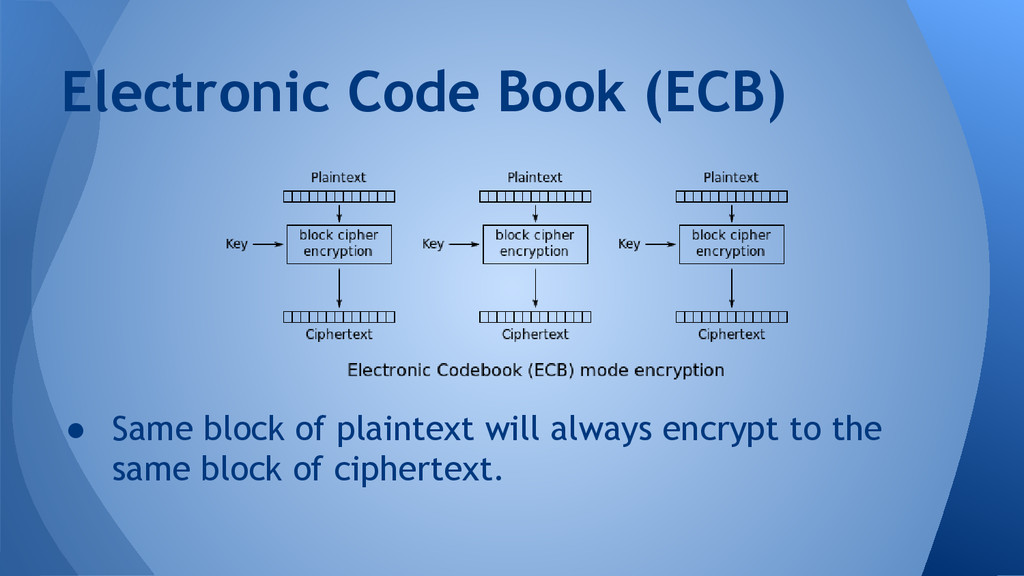 Electronic Code Book (ECB)

Plaintext

Key

block cipher encryption

Ciphertext

Plaintext

Key

block cipher encryption

Ciphertext

Plaintext

Key

block cipher encryption

Ciphertext

Electronic Codebook (ECB) mode encryption

● Same block of plaintext will always encrypt to the same block of ciphertext.